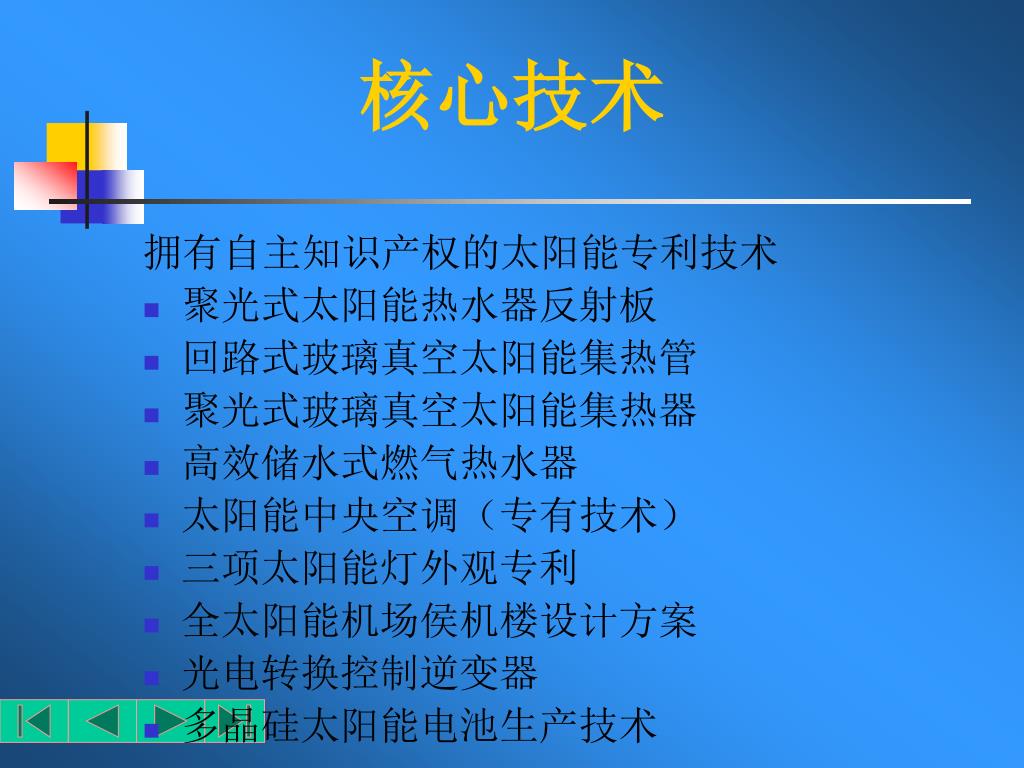 核心技术

拥有自主知识产权的太阳能专利技术

- 聚光式太阳能热水器反射板
- 回路式玻璃真空太阳能集热管
- 聚光式玻璃真空太阳能集热器
- 高效储水式燃气热水器
- 太阳能中央空调（专有技术）
- 三项太阳能灯外观专利
- 全太阳能机场侯机楼设计方案
- 光电转换控制逆变器
- 多晶硅太阳能电池生产技术